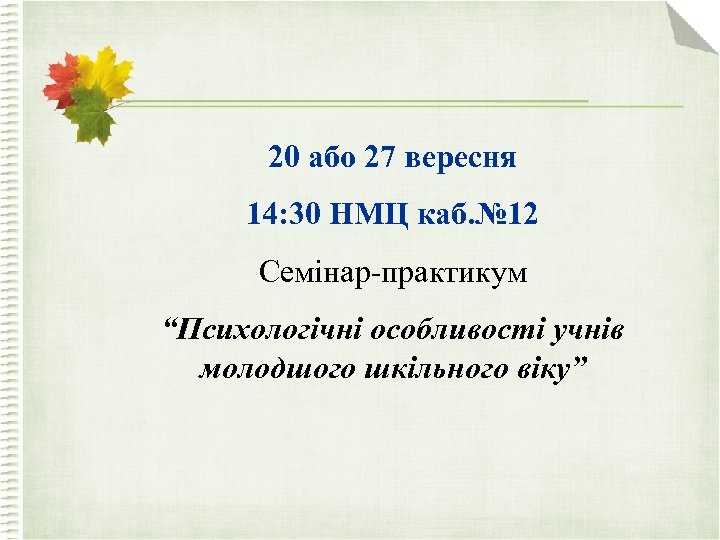 20 або 27 вересня

14:30 НМЦ каб.№12

Семінар-практикум

“Психологічні особливості учнів молодшого шкільного віку”